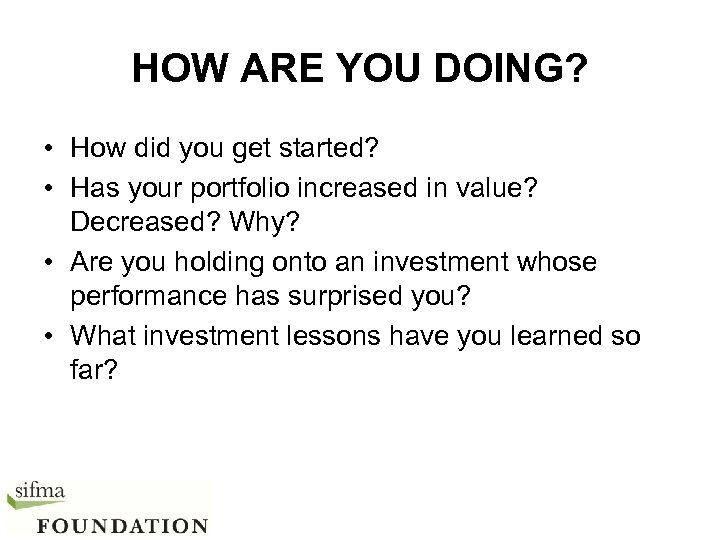 HOW ARE YOU DOING?

• How did you get started?
• Has your portfolio increased in value? Decreased? Why?
• Are you holding onto an investment whose performance has surprised you?
• What investment lessons have you learned so far?

sifma
FOUNDATION